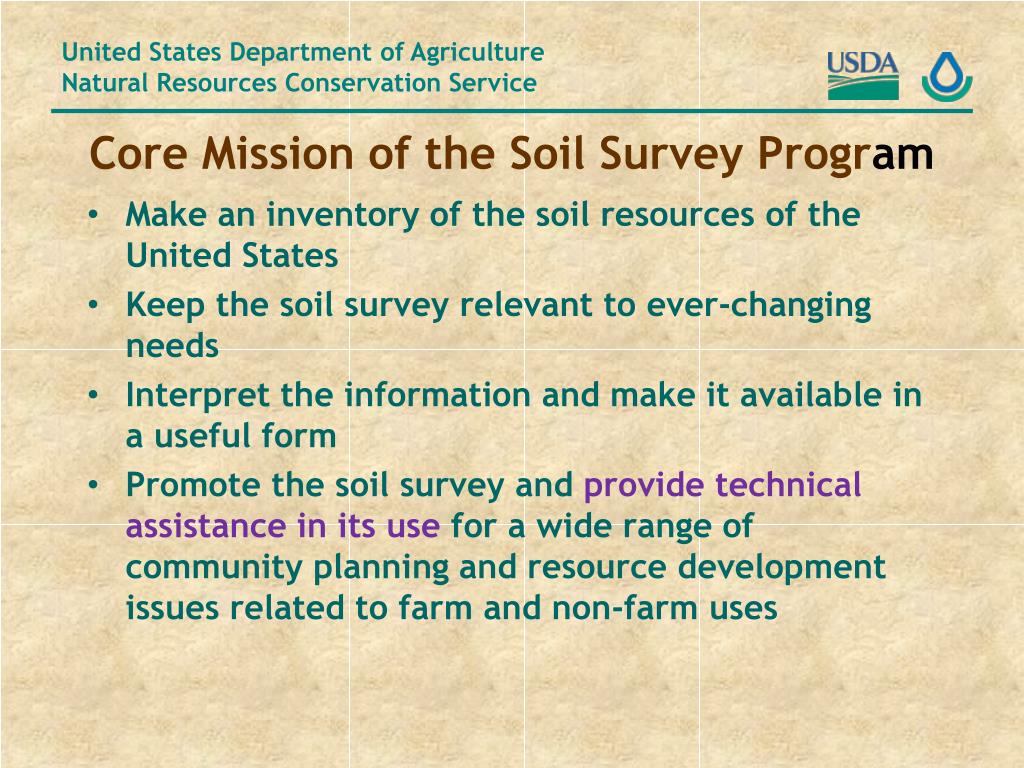 United States Department of Agriculture
Natural Resources Conservation Service

USDA

Core Mission of the Soil Survey Program

• Make an inventory of the soil resources of the United States
• Keep the soil survey relevant to ever-changing needs
• Interpret the information and make it available in a useful form
• Promote the soil survey and provide technical assistance in its use for a wide range of community planning and resource development issues related to farm and non-farm uses